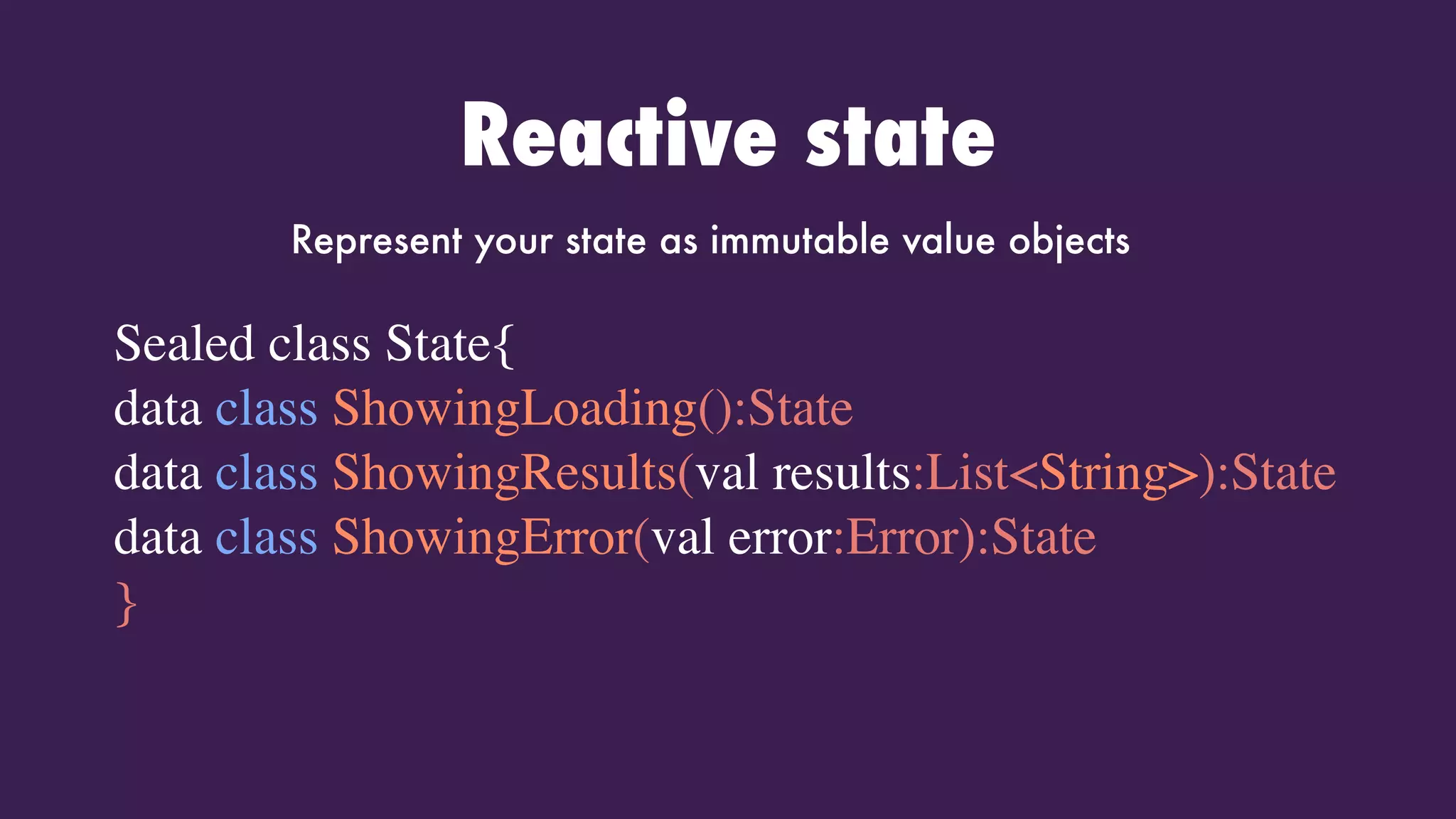 Reactive state

Represent your state as immutable value objects

Sealed class State{
data class ShowingLoading():State
data class ShowingResults(val results:List<String>):State
data class ShowingError(val error:Error):State
}